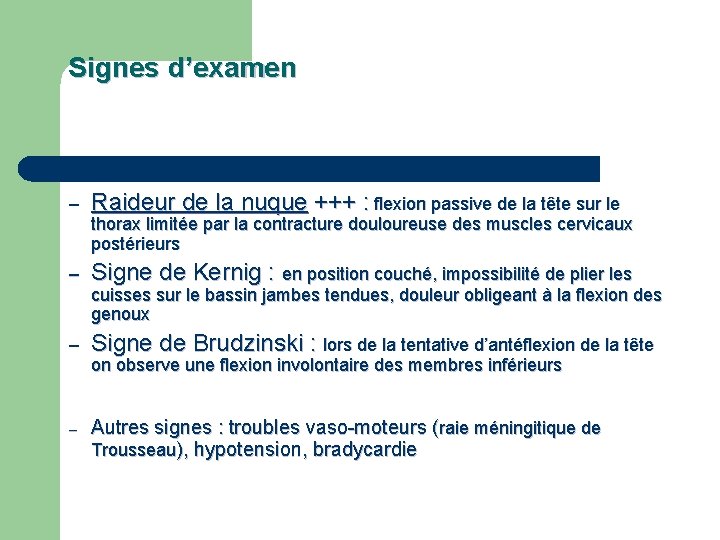 Signes d’examen

– Raideur de la nuque +++ : flexion passive de la tête sur le thorax limitée par la contracture douloureuse des muscles cervicaux postérieurs

– Signe de Kernig : en position couché, impossibilité de plier les cuisses sur le bassin jambes tendues, douleur obligeant à la flexion des genoux

– Signe de Brudzinski : lors de la tentative d’antéflexion de la tête on observe une flexion involontaire des membres inférieurs

– Autres signes : troubles vaso-moteurs (raie méningitique de Trousseau), hypotension, bradycardie